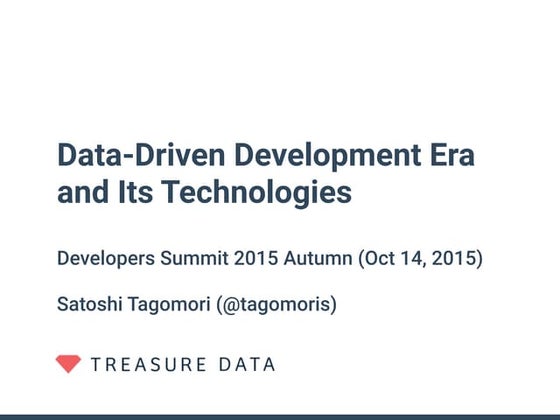 Data-Driven Development Era and Its Technologies

Developers Summit 2015 Autumn (Oct 14, 2015)

Satoshi Tagomori (@tagomoris)

TREASURE DATA